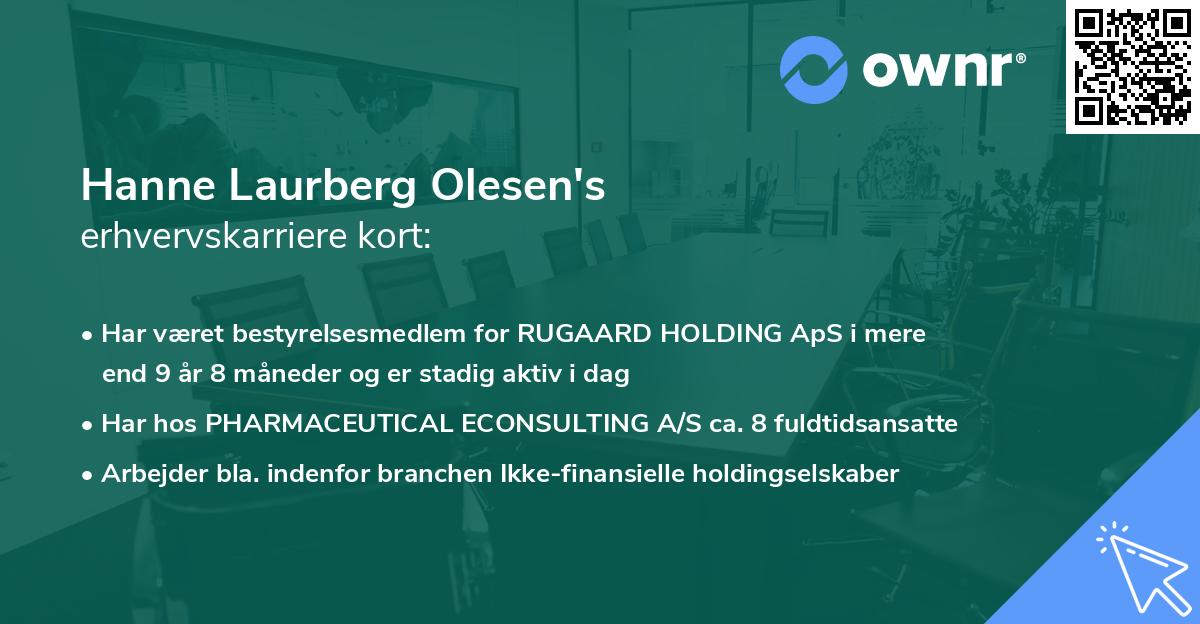 ownr®

Hanne Laurberg Olesen's
erhvervskarriere kort:

• Har været bestyrelsesmedlem for RUGAARD HOLDING ApS i mere end 9 år 8 måneder og er stadig aktiv i dag
• Har hos PHARMACEUTICAL ECONSULTING A/S ca. 8 fuldtidsansatte
• Arbejder bla. indenfor branchen Ikke-finansielle holdingselskaber